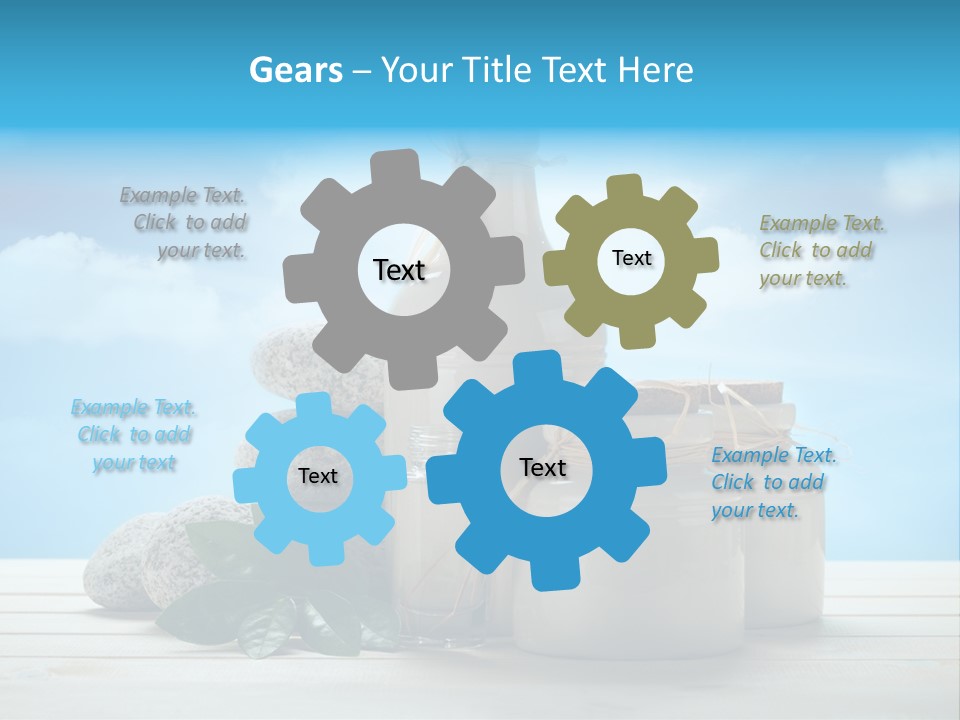 Gears – Your Title Text Here

Example Text. Click to add your text.

Text

Text

Example Text. Click to add your text.

Example Text. Click to add your text

Text

Text

Example Text. Click to add your text.